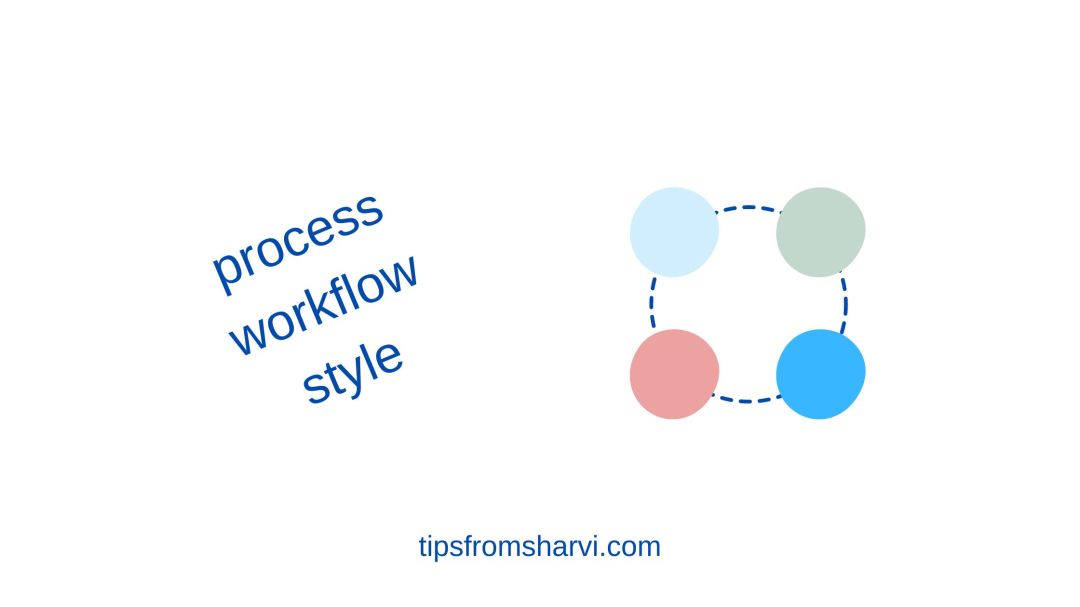 process
workflow
style

tipsfromsharvi.com